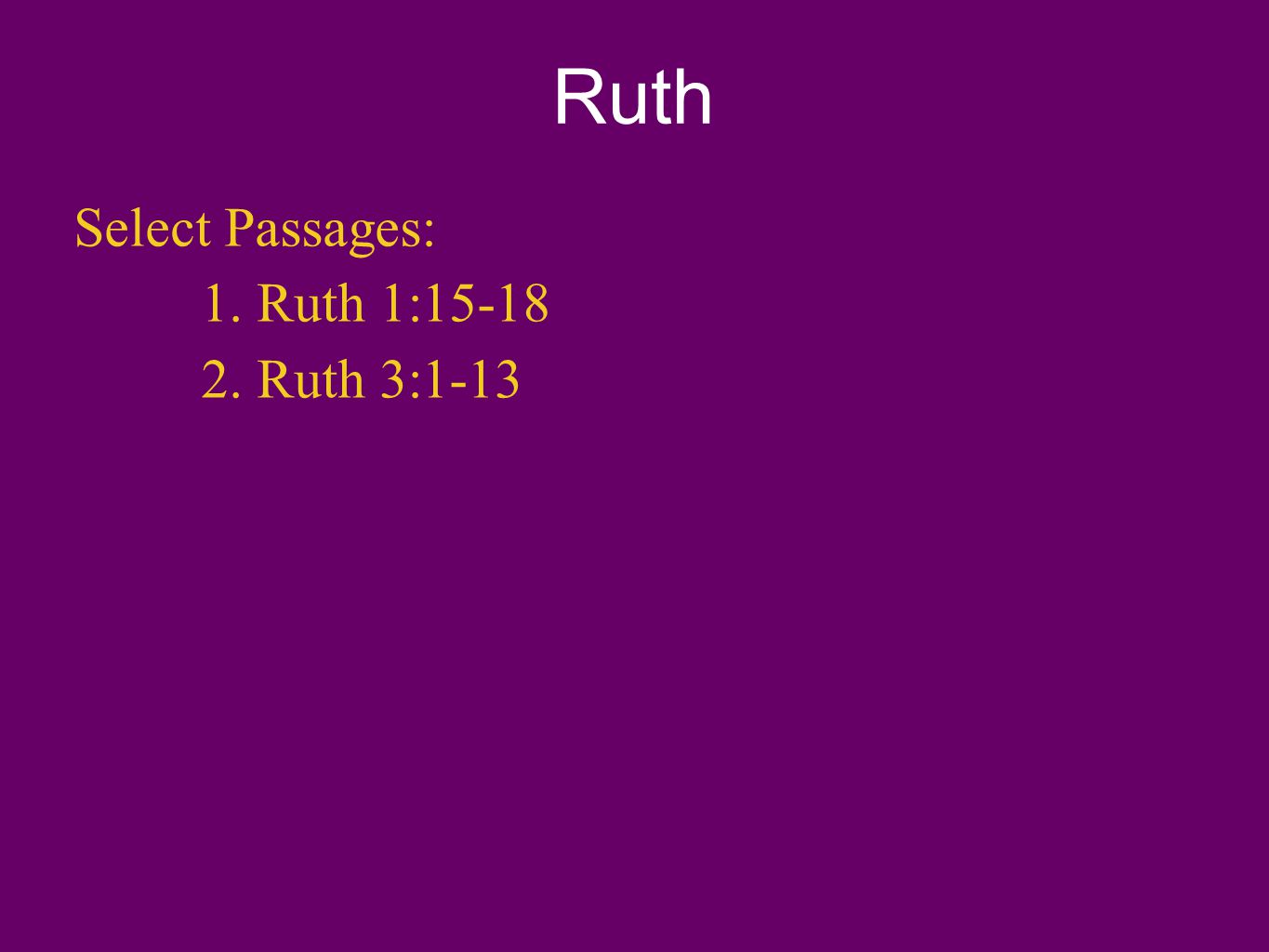 Ruth

Select Passages:

1. Ruth 1:15-18

2. Ruth 3:1-13